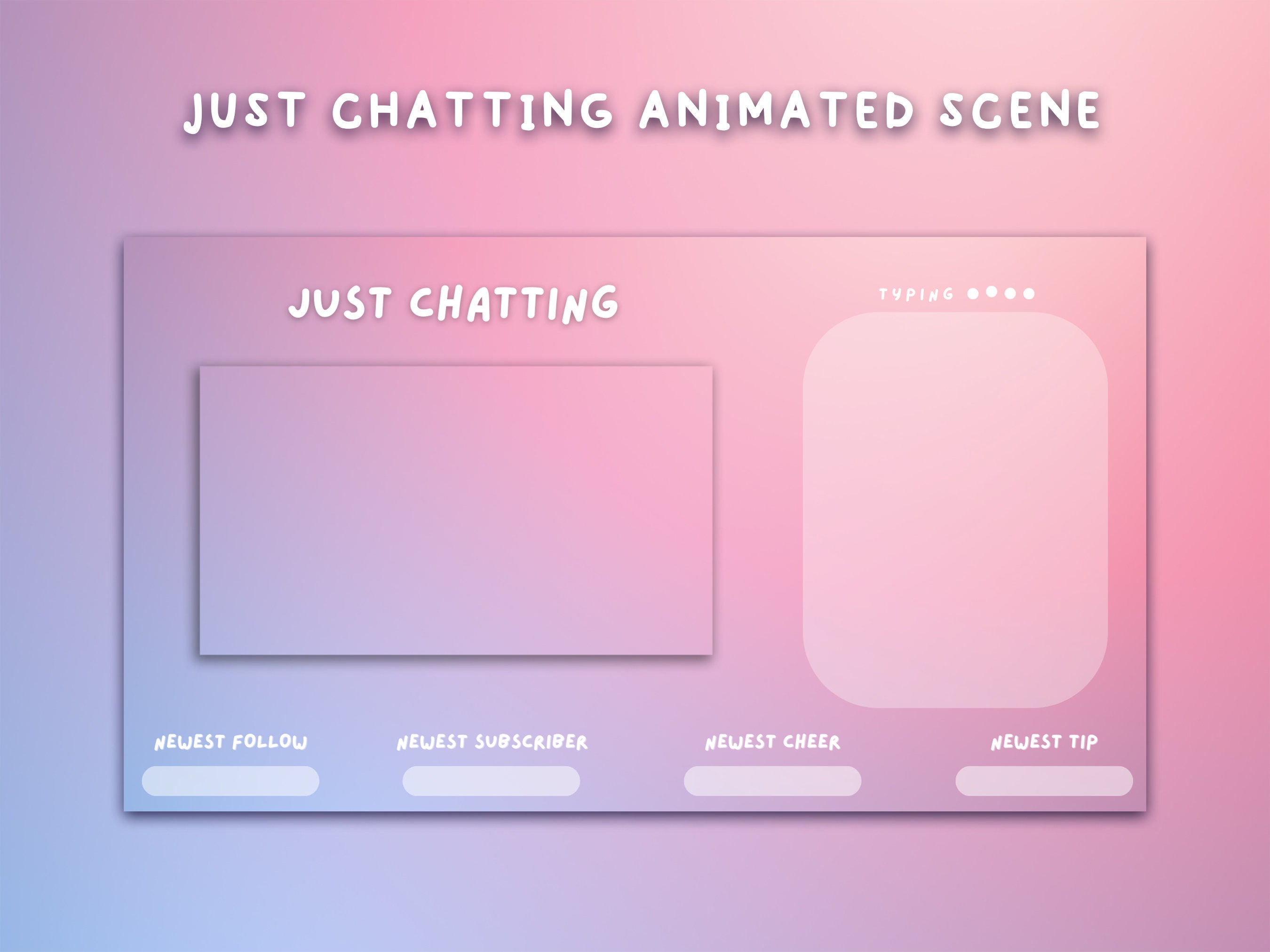 JUST CHATTING ANIMATED SCENE

JUST CHATTING

TYPING

NEWEST FOLLOW

NEWEST SUBSCRIBER

NEWEST CHEER

NEWEST TIP